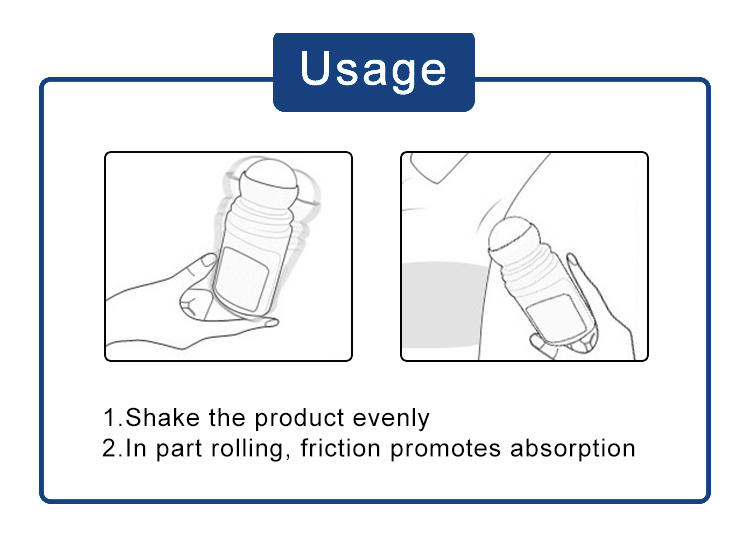 Usage

1.Shake the product evenly
2.In part rolling, friction promotes absorption